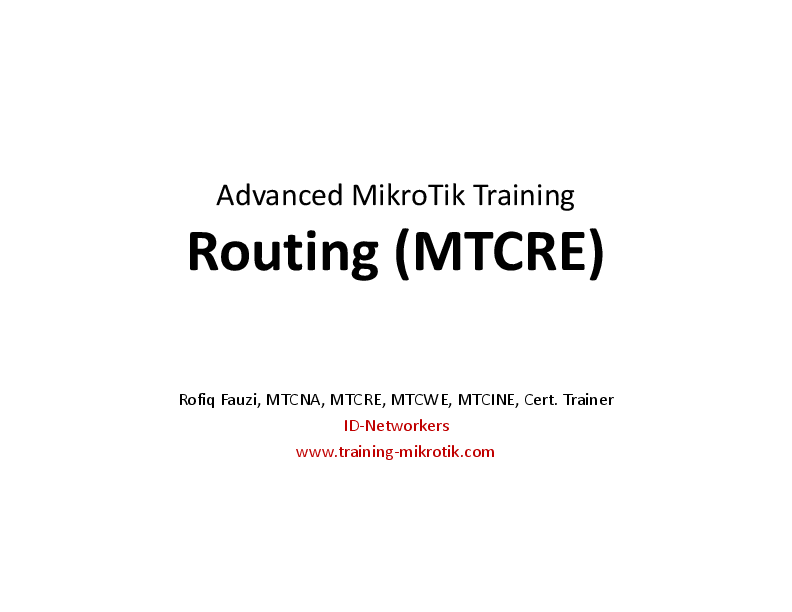 Advanced MikroTik Training
Routing (MTCRE)

Rofiq Fauzi, MTCNA, MTCRE, MTCWE, MTCINE, Cert. Trainer
ID-Networkers
www.training-mikrotik.com